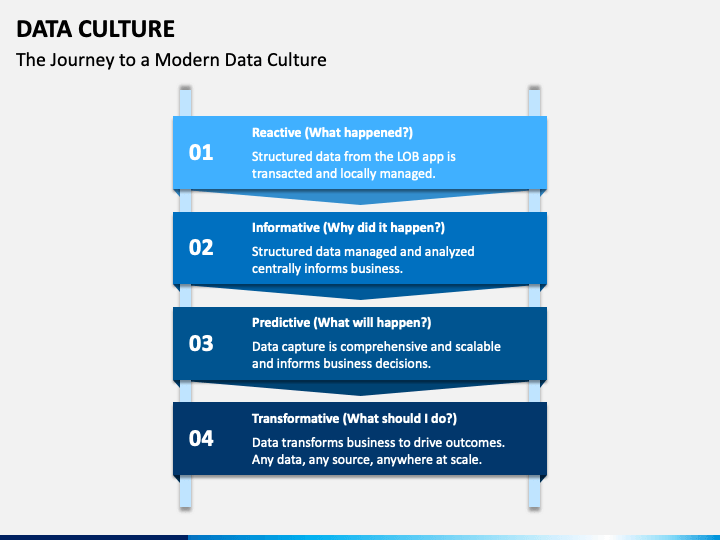 DATA CULTURE

The Journey to a Modern Data Culture

01

Reactive (What happened?)

Structured data from the LOB app is transacted and locally managed.

02

Informative (Why did it happen?)

Structured data managed and analyzed centrally informs business.

03

Predictive (What will happen?)

Data capture is comprehensive and scalable and informs business decisions.

04

Transformative (What should I do?)

Data transforms business to drive outcomes. Any data, any source, anywhere at scale.